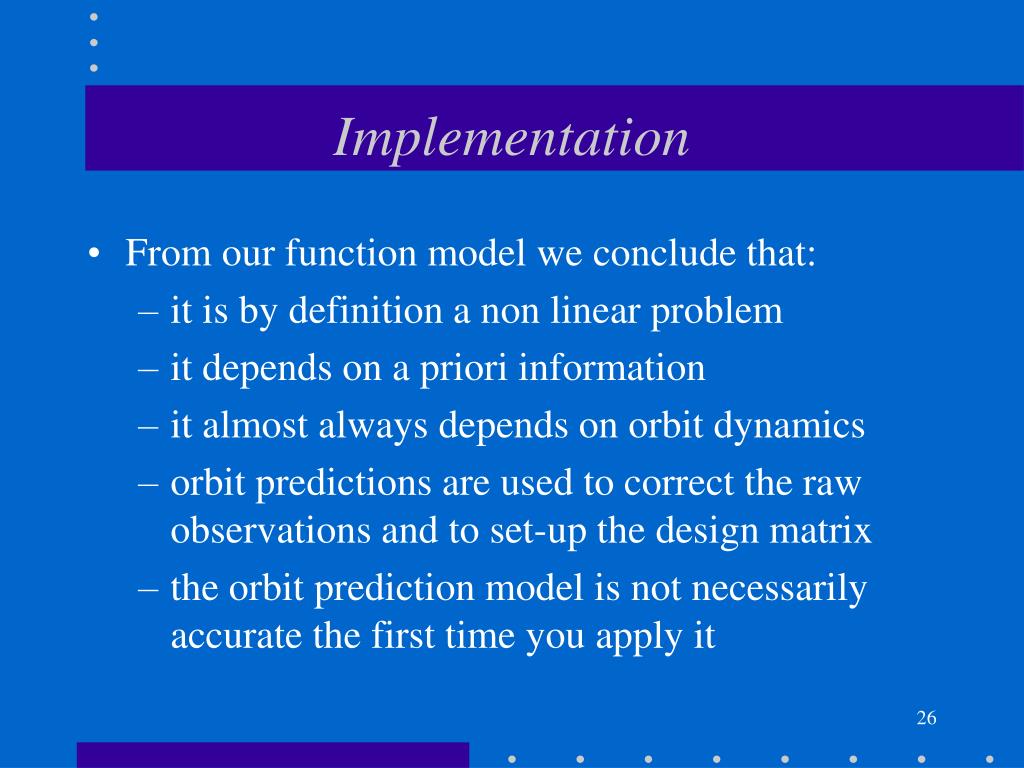 Implementation

• From our function model we conclude that:
– it is by definition a non linear problem
– it depends on a priori information
– it almost always depends on orbit dynamics
– orbit predictions are used to correct the raw observations and to set-up the design matrix
– the orbit prediction model is not necessarily accurate the first time you apply it

26